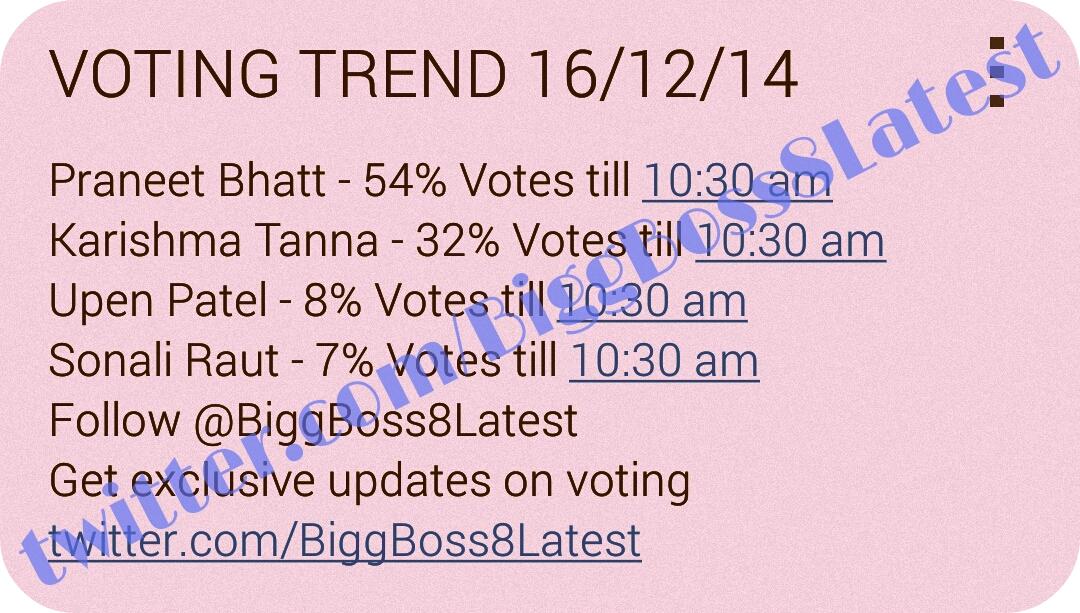 VOTING TREND 16/12/14

Praneet Bhatt - 54% Votes till 10:30 am
Karishma Tanna - 32% Votes till 10:30 am
Upen Patel - 8% Votes till 10:30 am
Sonali Raut - 7% Votes till 10:30 am
Follow @BiggBoss8Latest
Get exclusive updates on voting
twitter.com/BiggBoss8Latest

twitter.com/BiggBoss8Latest